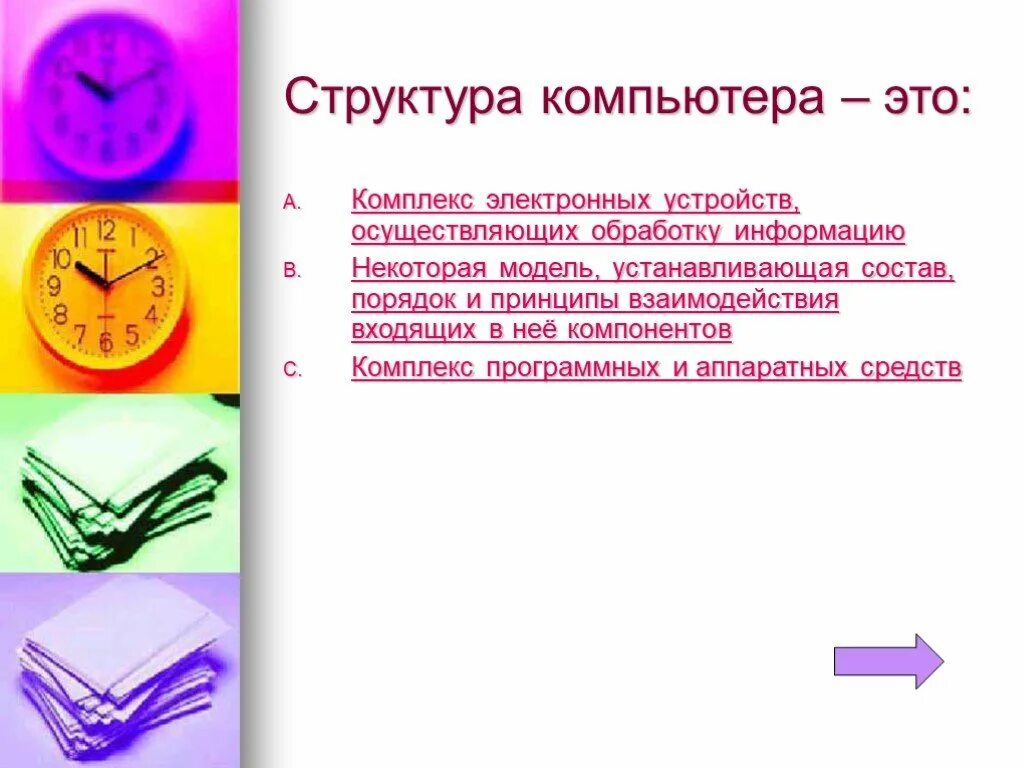 Структура компьютера – это:

A. Комплекс электронных устройств, осуществляющих обработку информацию

B. Некоторая модель, устанавливающая состав, порядок и принципы взаимодействия входящих в неё компонентов

C. Комплекс программных и аппаратных средств